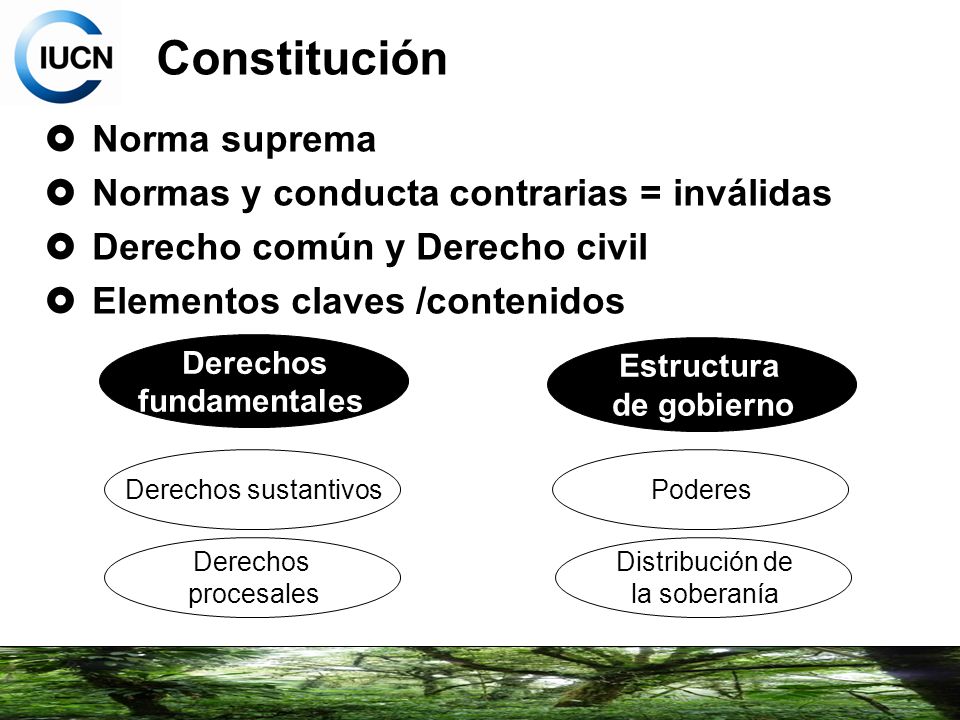 IUCN

Constitución

Norma suprema
Normas y conducta contrarias = inválidas
Derecho común y Derecho civil
Elementos claves /contenidos

Derechos fundamentales

Derechos sustantivos

Derechos procesales

Estructura de gobierno

Poderes

Distribución de la soberanía